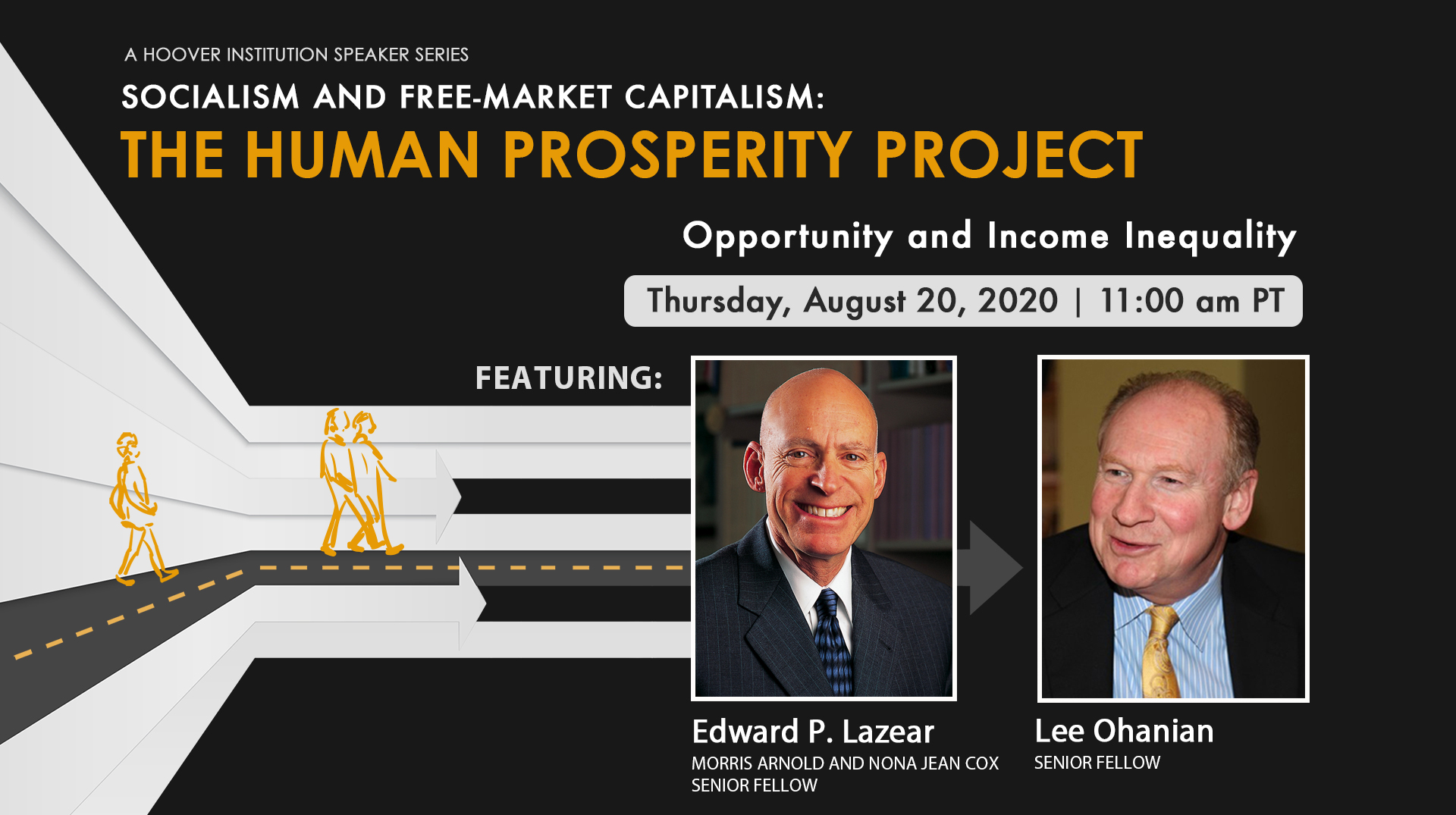 A HOOVER INSTITUTION SPEAKER SERIES

SOCIALISM AND FREE-MARKET CAPITALISM:

THE HUMAN PROSPERITY PROJECT

Opportunity and Income Inequality

Thursday, August 20, 2020 | 11:00 am PT

FEATURING:

Edward P. Lazear
MORRIS ARNOLD AND NONA JEAN COX SENIOR FELLOW

Lee Ohanian
SENIOR FELLOW